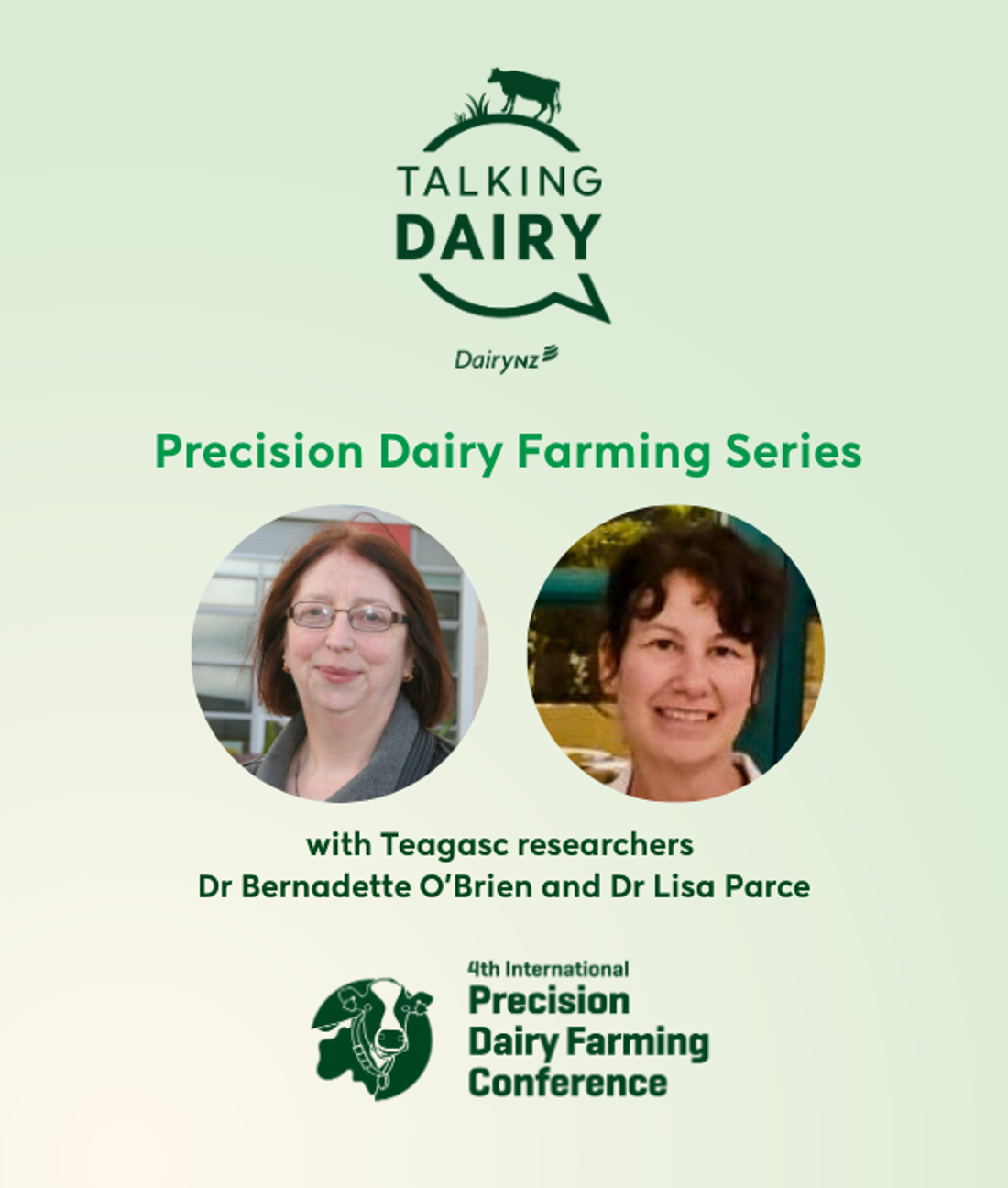 TALKING
DAIRY

DairyNZ

Precision Dairy Farming Series

with Teagasc researchers
Dr Bernadette O'Brien and Dr Lisa Parce

4th International
Precision
Dairy Farming
Conference